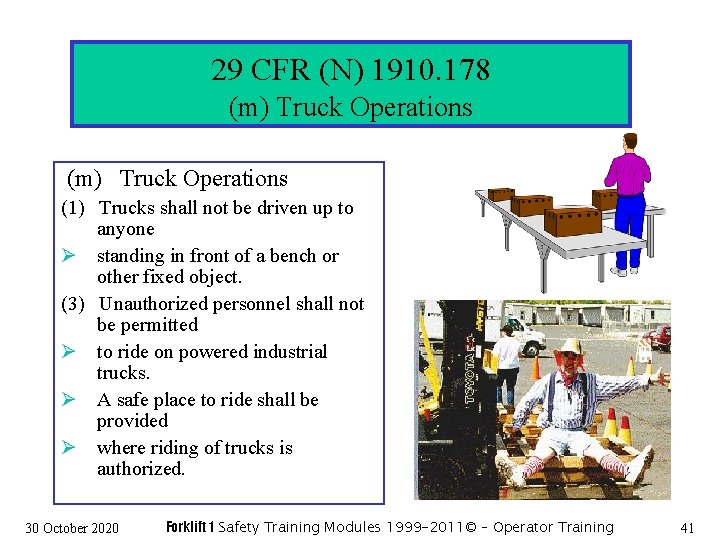 29 CFR (N) 1910.178
(m) Truck Operations

(m) Truck Operations

(1) Trucks shall not be driven up to anyone

➢ standing in front of a bench or other fixed object.

(3) Unauthorized personnel shall not be permitted

➢ to ride on powered industrial trucks.

➢ A safe place to ride shall be provided

➢ where riding of trucks is authorized.

TOYOTA

30 October 2020 Forklift 1 Safety Training Modules 1999-2011© - Operator Training 41